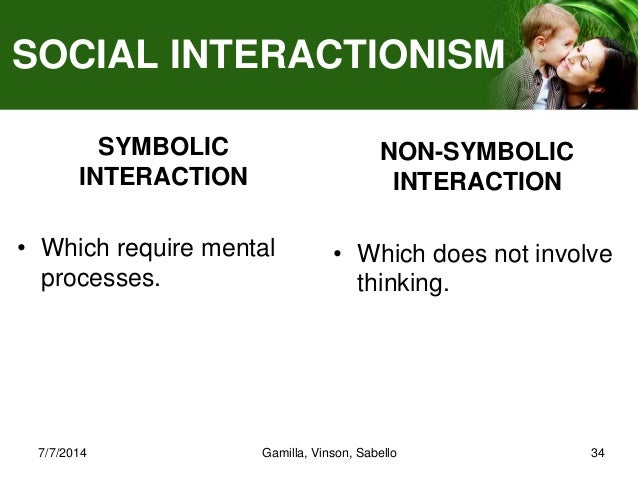 SOCIAL INTERACTIONISM

SYMBOLIC INTERACTION

• Which require mental processes.

NON-SYMBOLIC INTERACTION

• Which does not involve thinking.

7/7/2014

Gamilla, Vinson, Sabello

34